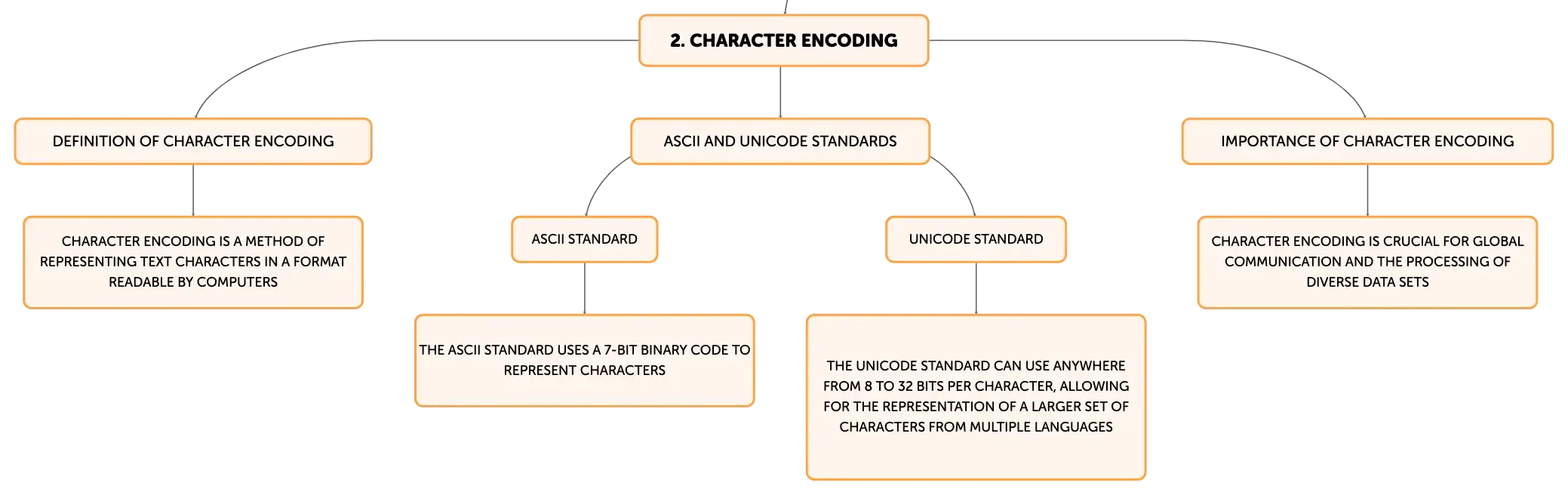 2. CHARACTER ENCODING

DEFINITION OF CHARACTER ENCODING

CHARACTER ENCODING IS A METHOD OF REPRESENTING TEXT CHARACTERS IN A FORMAT READABLE BY COMPUTERS

ASCII AND UNICODE STANDARDS

ASCII STANDARD

THE ASCII STANDARD USES A 7-BIT BINARY CODE TO REPRESENT CHARACTERS

UNICODE STANDARD

THE UNICODE STANDARD CAN USE ANYWHERE FROM 8 TO 32 BITS PER CHARACTER, ALLOWING FOR THE REPRESENTATION OF A LARGER SET OF CHARACTERS FROM MULTIPLE LANGUAGES

IMPORTANCE OF CHARACTER ENCODING

CHARACTER ENCODING IS CRUCIAL FOR GLOBAL COMMUNICATION AND THE PROCESSING OF DIVERSE DATA SETS